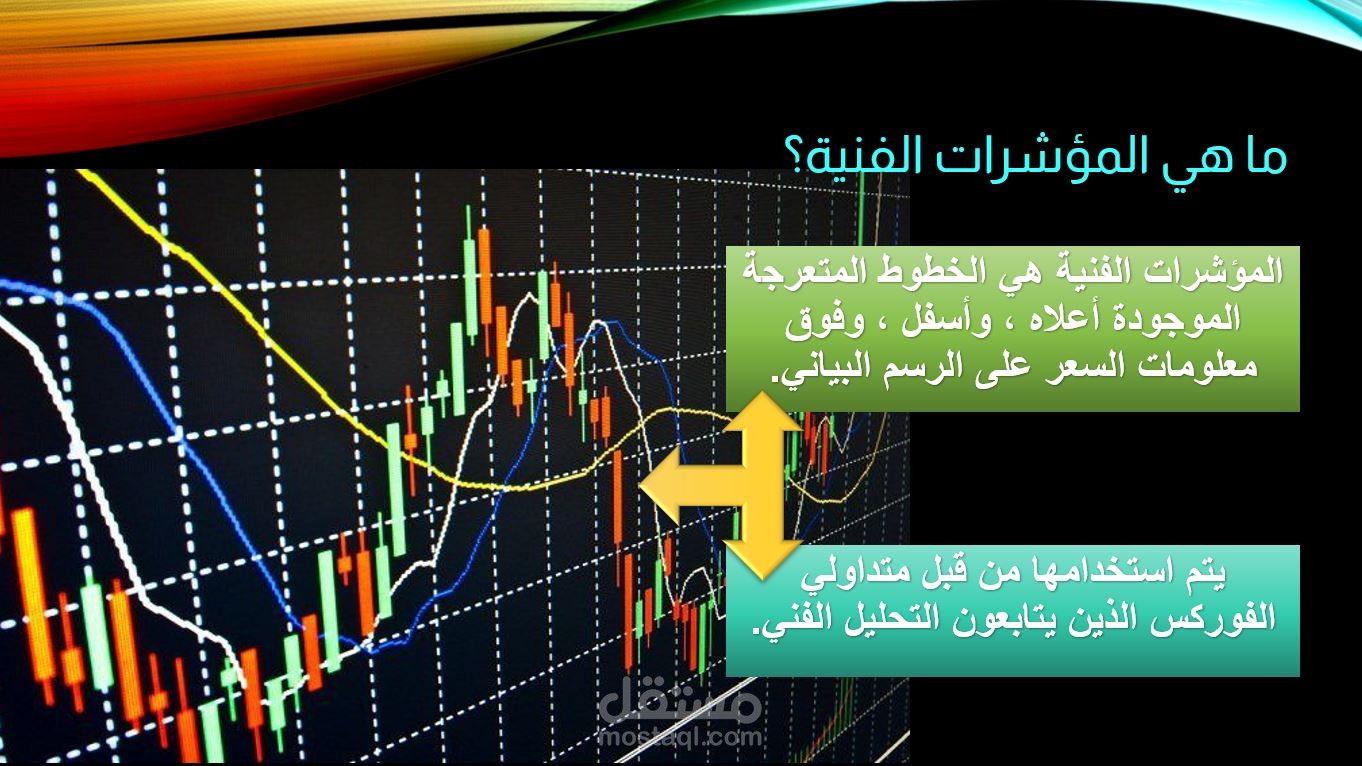 ما هي المؤشرات الفنية؟

المؤشرات الفنية هي الخطوط المتعرجة الموجودة أعلاه ، وأسفل ، وفوق معلومات السعر على الرسم البياني.

يتم استخدامها من قبل متداولي الفوركس الذين يتابعون التحليل الفني.

مستقل
mostaql.com